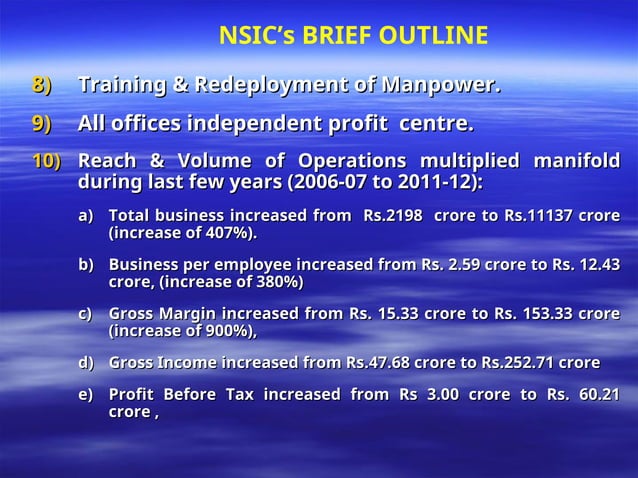 NSIC's BRIEF OUTLINE

8) Training & Redeployment of Manpower.

9) All offices independent profit centre.

10) Reach & Volume of Operations multiplied manifold during last few years (2006-07 to 2011-12):

a) Total business increased from Rs.2198 crore to Rs.11137 crore (increase of 407%).

b) Business per employee increased from Rs. 2.59 crore to Rs. 12.43 crore, (increase of 380%)

c) Gross Margin increased from Rs. 15.33 crore to Rs. 153.33 crore (increase of 900%),

d) Gross Income increased from Rs.47.68 crore to Rs.252.71 crore

e) Profit Before Tax increased from Rs 3.00 crore to Rs. 60.21 crore ,